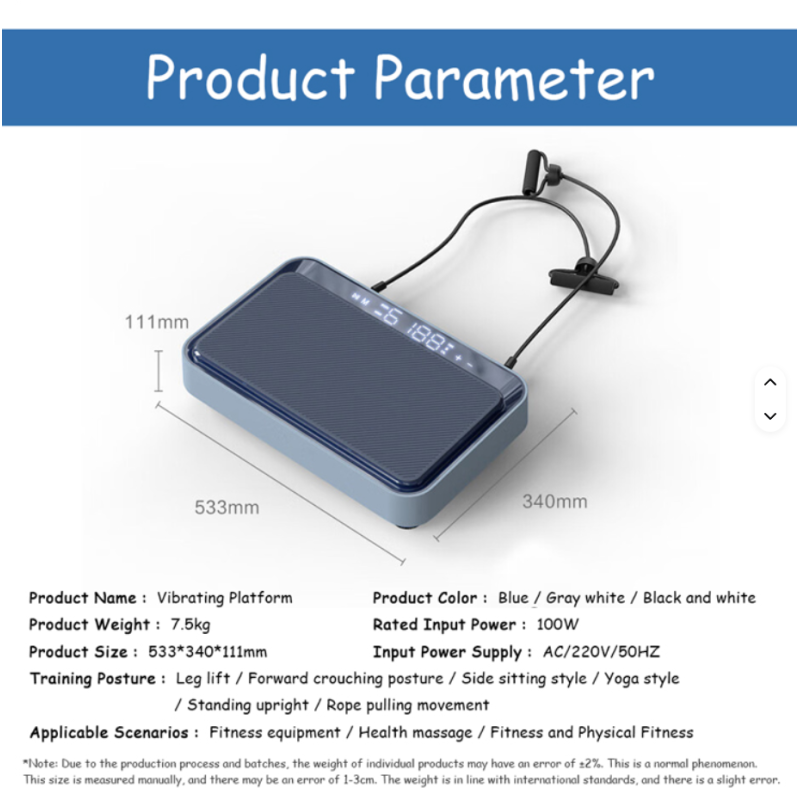 Product Parameter

111mm

533mm

340mm

Product Name : Vibrating Platform
Product Weight : 7.5kg
Product Size : 533*340*111mm

Product Color : Blue / Gray white / Black and white
Rated Input Power : 100W
Input Power Supply : AC/220V/50HZ

Training Posture : Leg lift / Forward crouching posture / Side sitting style / Yoga style / Standing upright / Rope pulling movement

Applicable Scenarios : Fitness equipment / Health massage / Fitness and Physical Fitness

*Note: Due to the production process and batches, the weight of individual products may have an error of ±2%. This is a normal phenomenon. This size is measured manually, and there may be an error of 1-3cm. The weight is in line with international standards, and there is a slight error.